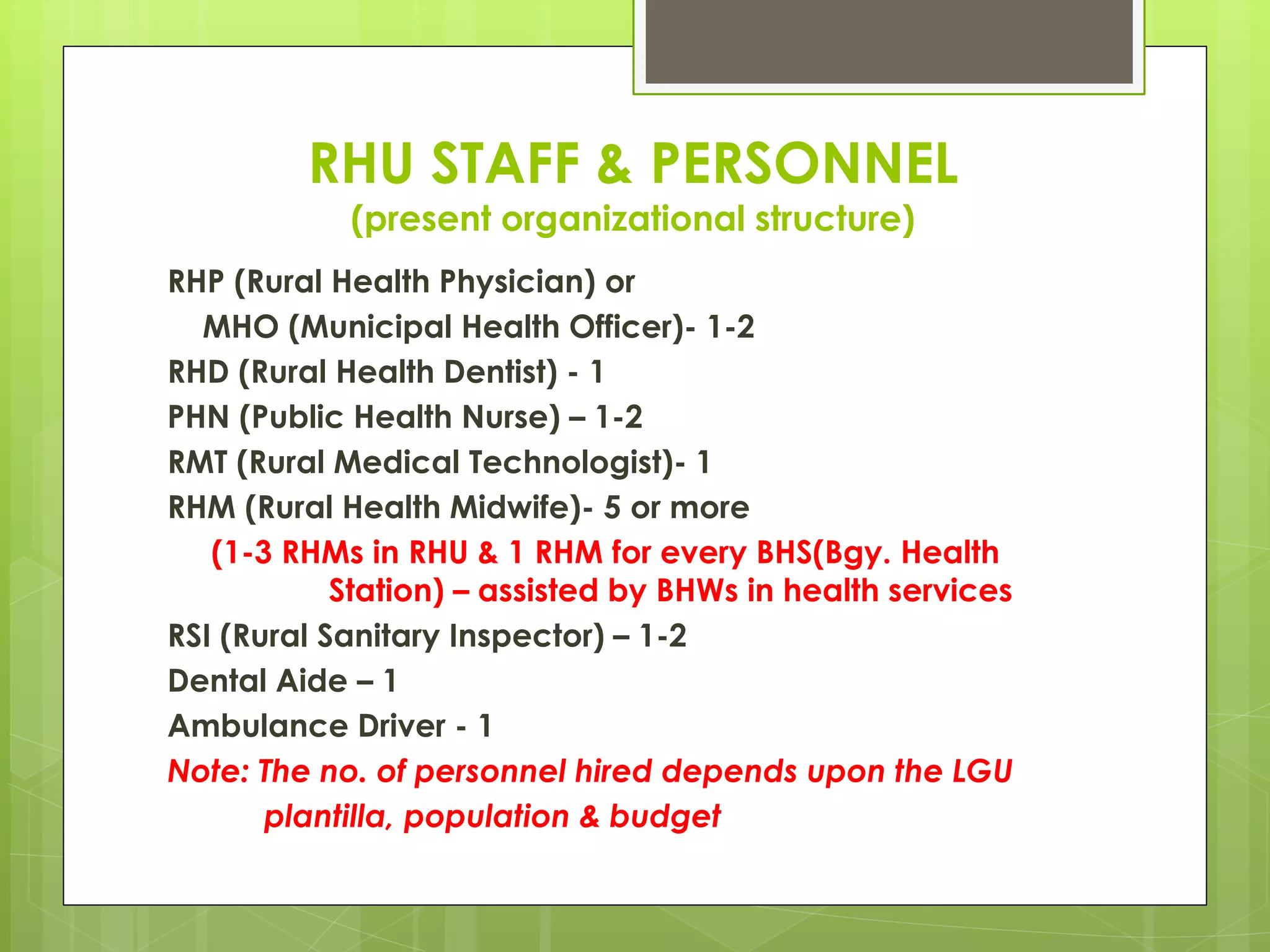 RHU STAFF & PERSONNEL
(present organizational structure)

RHP (Rural Health Physician) or
MHO (Municipal Health Officer)- 1-2
RHD (Rural Health Dentist) - 1
PHN (Public Health Nurse) – 1-2
RMT (Rural Medical Technologist)- 1
RHM (Rural Health Midwife)- 5 or more
(1-3 RHMs in RHU & 1 RHM for every BHS(Bgy. Health Station) – assisted by BHWs in health services
RSI (Rural Sanitary Inspector) – 1-2
Dental Aide – 1
Ambulance Driver - 1
Note: The no. of personnel hired depends upon the LGU plantilla, population & budget